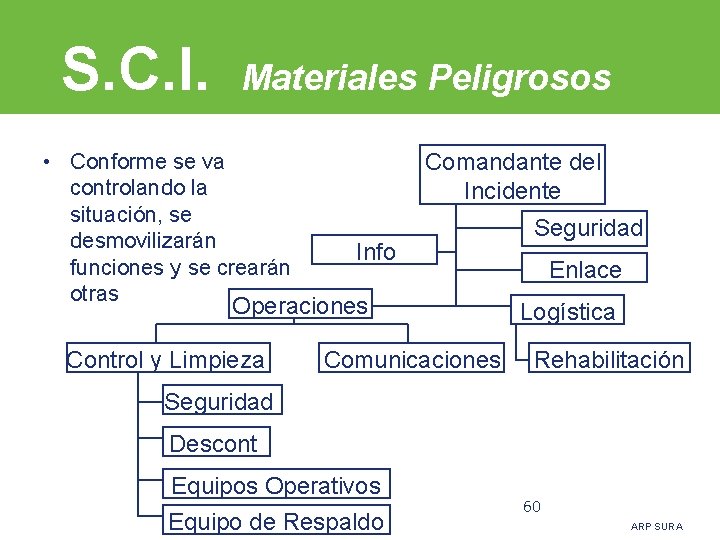 S.C.I. Materiales Peligrosos

• Conforme se va controlando la situación, se desmovilizarán funciones y se crearán otras

Comandante del Incidente

Seguridad

Info

Enlace

Operaciones

Logística

Control y Limpieza

Comunicaciones

Rehabilitación

Seguridad

Descont

Equipos Operativos

Equipo de Respaldo

60

ARP SURA